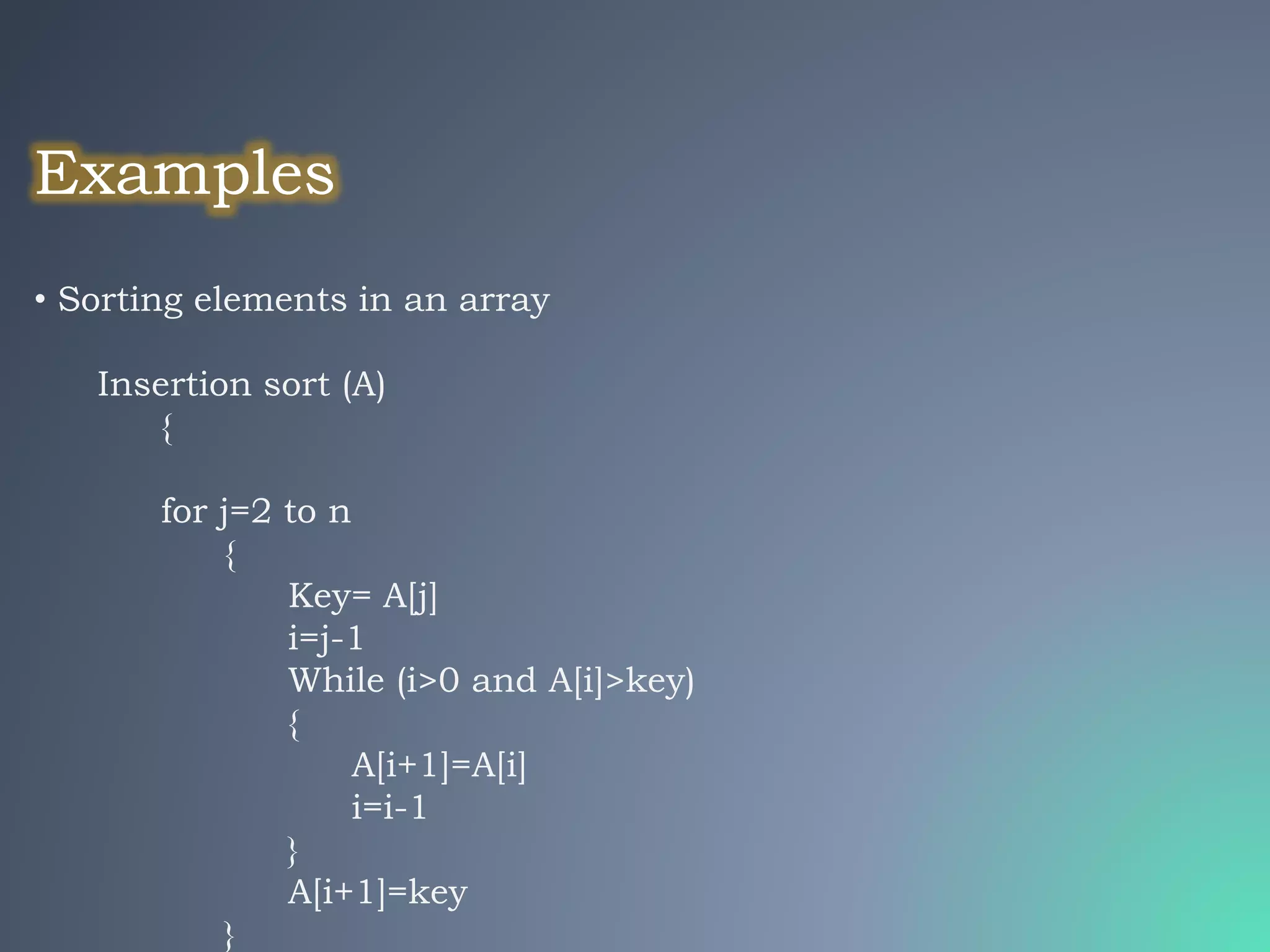 Examples

• Sorting elements in an array

Insertion sort (A)
{

for j=2 to n
{
Key= A[j]
i=j-1
While (i>0 and A[i]>key)
{
A[i+1]=A[i]
i=i-1
}
A[i+1]=key
}